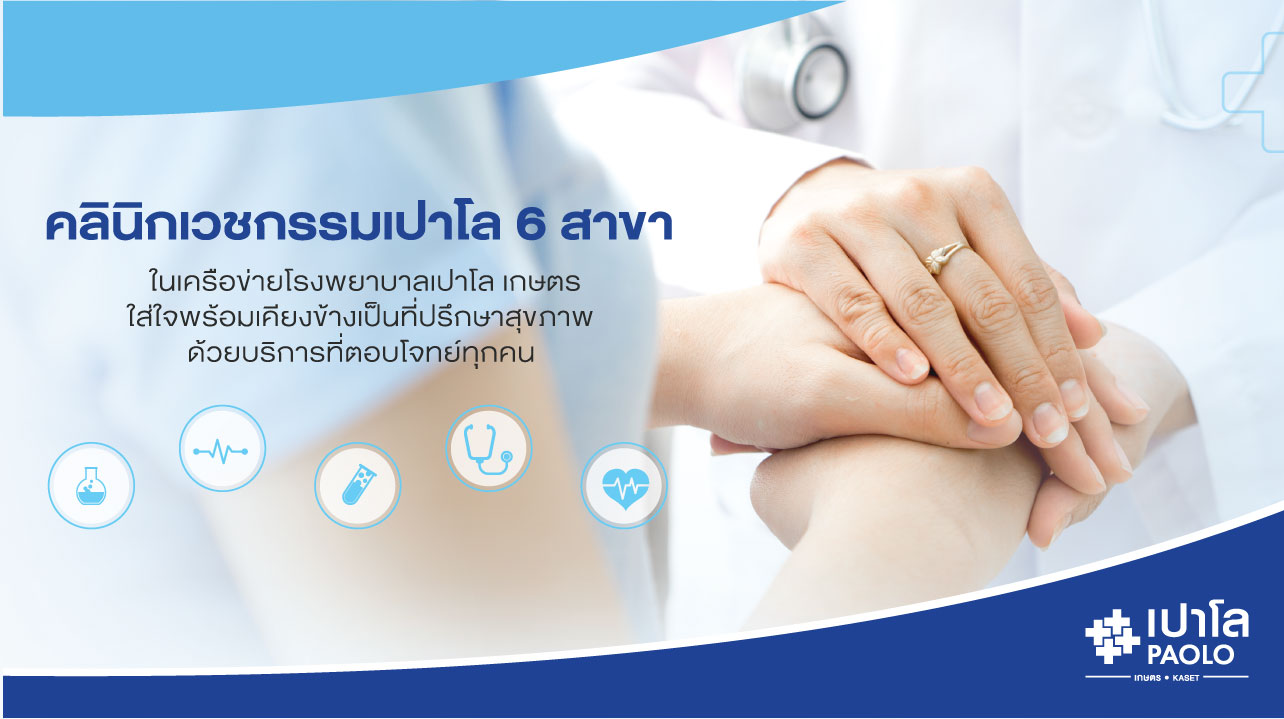 คลินิกเวชกรรมเปาโล 6 สาขา

ในเครือข่ายโรงพยาบาลเปาโล เกษตร ใส่ใจพร้อมเคียงข้างเป็นที่ปรึกษาสุขภาพ ด้วยบริการที่ตอบโจทย์ทุกคน

เปาโล
PAOLO
เกษตร • KASET